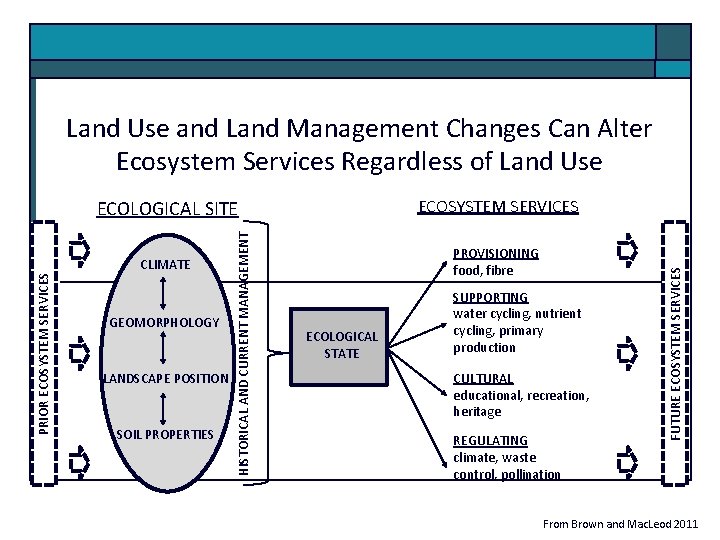 Land Use and Land Management Changes Can Alter Ecosystem Services Regardless of Land Use

ECOLOGICAL SITE

PRIOR ECOSYSTEM SERVICES

CLIMATE

GEOMORPHOLOGY

LANDSCAPE POSITION

SOIL PROPERTIES

HISTORICAL AND CURRENT MANAGEMENT

ECOLOGICAL STATE

ECOSYSTEM SERVICES

PROVISIONING
food, fibre

SUPPORTING
water cycling, nutrient cycling, primary production

CULTURAL
educational, recreation, heritage

REGULATING
climate, waste control, pollination

FUTURE ECOSYSTEM SERVICES

From Brown and MacLeod 2011